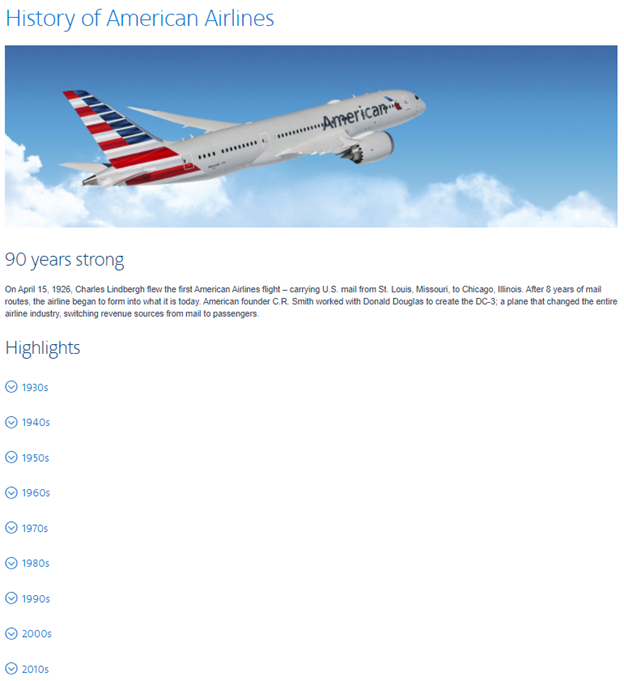 History of American Airlines

American

90 years strong

On April 15, 1926, Charles Lindbergh flew the first American Airlines flight – carrying U.S. mail from St. Louis, Missouri, to Chicago, Illinois. After 8 years of mail routes, the airline began to form into what it is today. American founder C.R. Smith worked with Donald Douglas to create the DC-3; a plane that changed the entire airline industry, switching revenue sources from mail to passengers.

Highlights

1930s

1940s

1950s

1960s

1970s

1980s

1990s

2000s

2010s